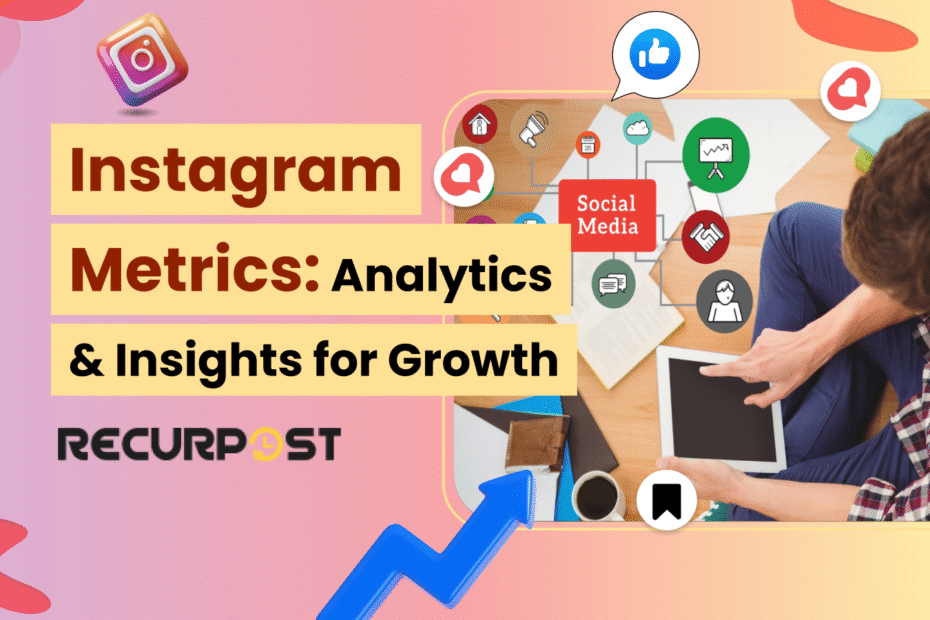 Instagram Metrics: Analytics & Insights for Growth

RECURPOST

Social Media